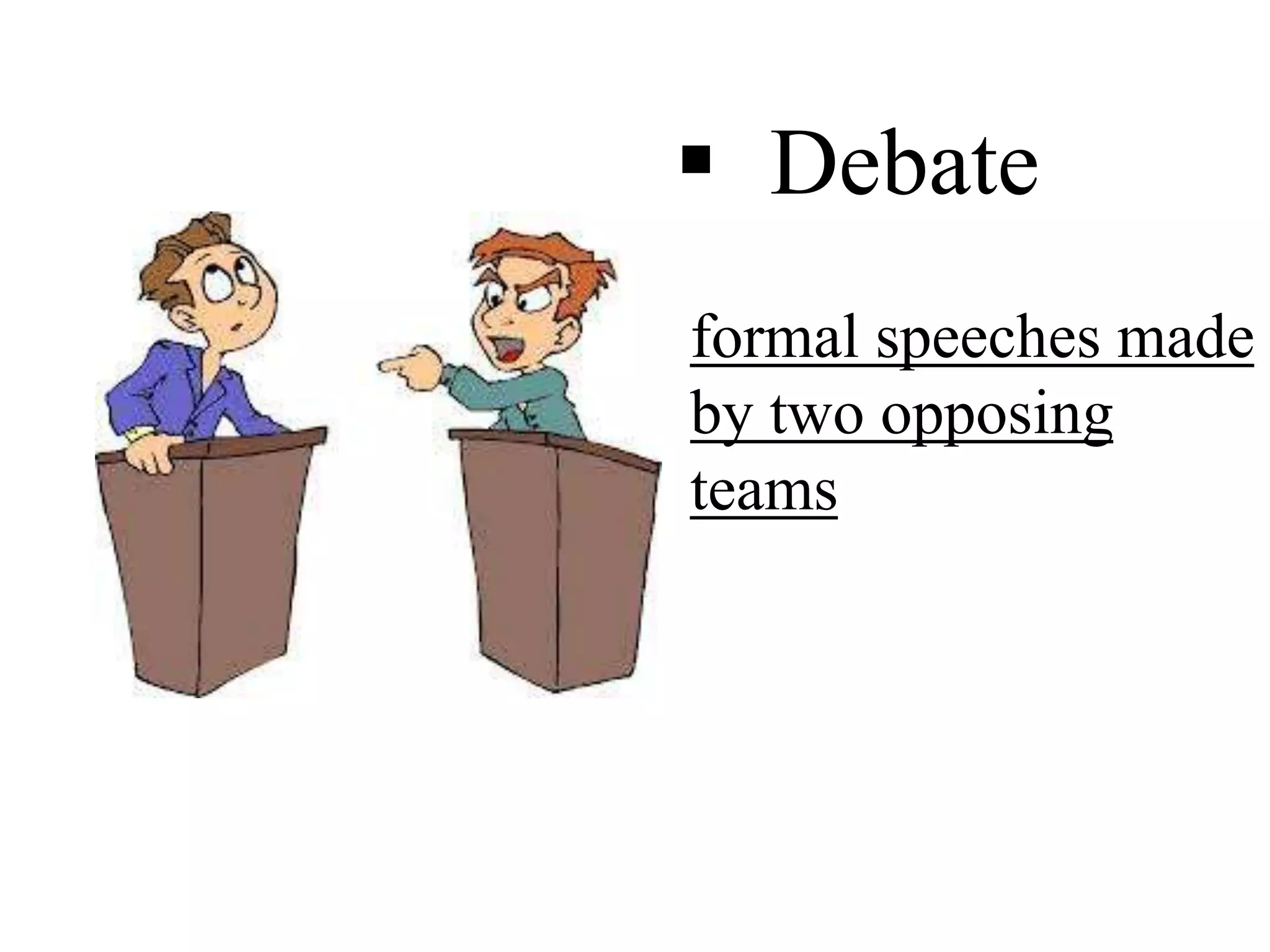 ▪ Debate

formal speeches made by two opposing teams